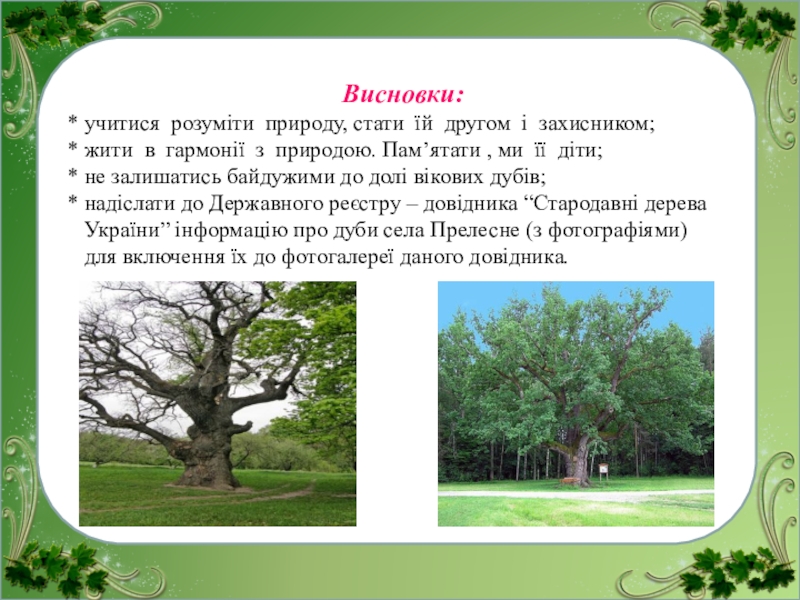 Висновки:

* учитися розуміти природу, стати їй другом і захисником;
* жити в гармонії з природою. Пам’ятати , ми її діти;
* не залишатись байдужими до долі вікових дубів;
* надіслати до Державного реєстру – довідника “Стародавні дерева України” інформацію про дуби села Прелесне (з фотографіями) для включення їх до фотогалереї даного довідника.